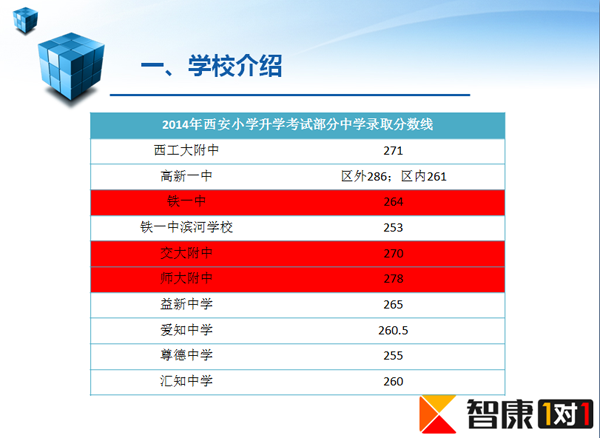 一、学校介绍

| 2014年西安小学升学考试部分中学录取分数线 | |
|---|---|
| 西工大附中 | 271 |
| 高新一中 | 区外286；区内261 |
| 铁一中 | 264 |
| 铁一中滨河学校 | 253 |
| 交大附中 | 270 |
| 师大附中 | 278 |
| 益新中学 | 265 |
| 爱知中学 | 260.5 |
| 尊德中学 | 255 |
| 汇知中学 | 260 |

智康1对1